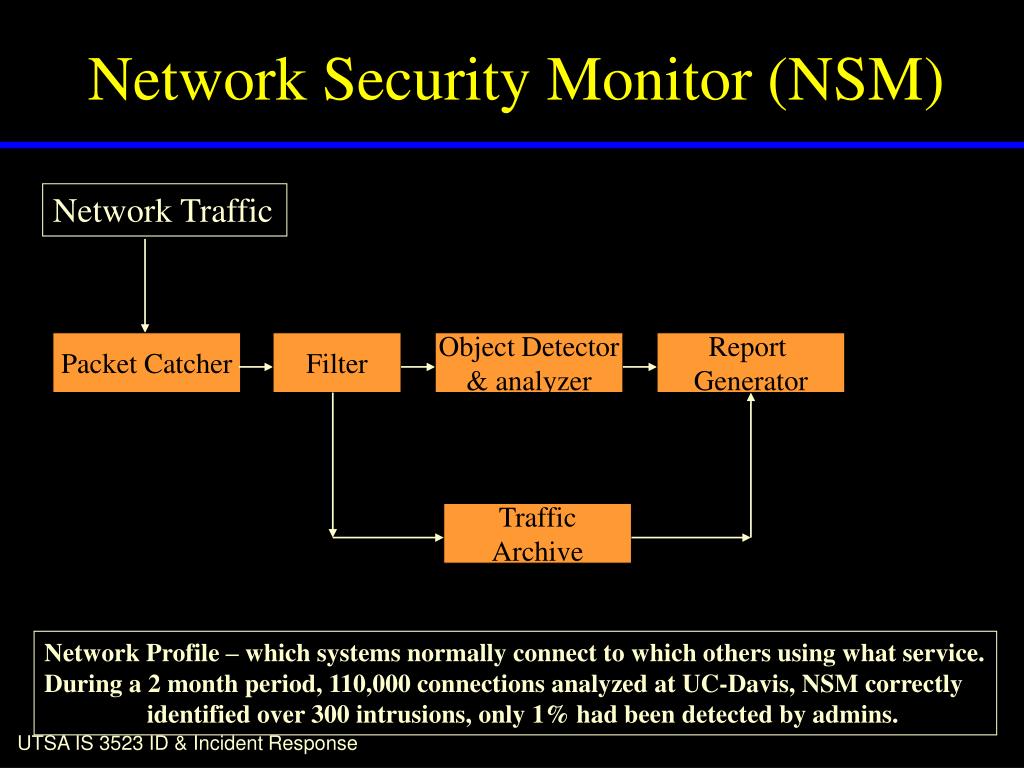 Network Security Monitor (NSM)

Network Traffic

Packet Catcher

Filter

Object Detector & analyzer

Report Generator

Traffic Archive

Network Profile – which systems normally connect to which others using what service. During a 2 month period, 110,000 connections analyzed at UC-Davis, NSM correctly identified over 300 intrusions, only 1% had been detected by admins.

UTSA IS 3523 ID & Incident Response